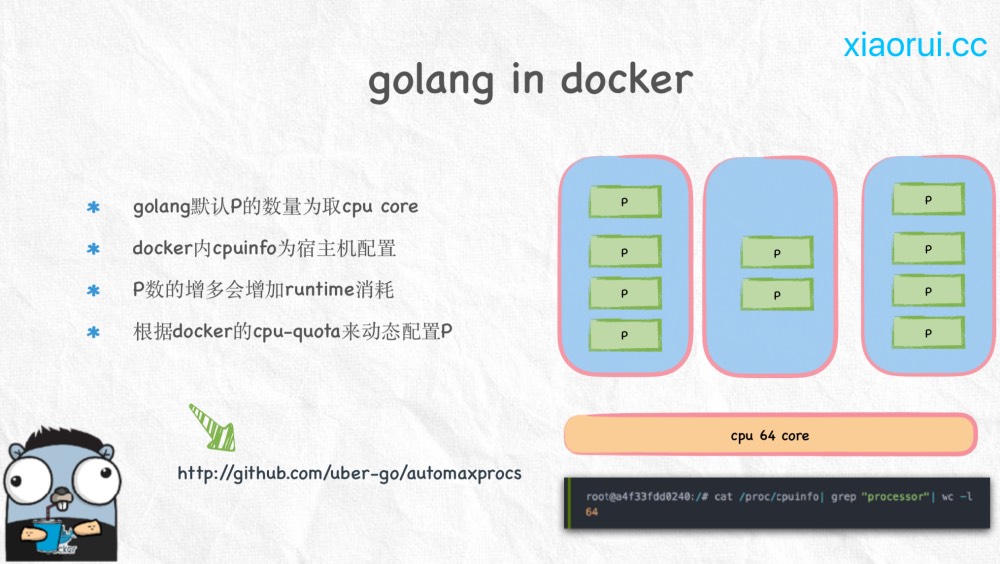 xiaorui.cc

golang in docker

* golang默认P的数量为取cpu core
* docker内cpuinfo为宿主机配置
* P数的增多会增加runtime消耗
* 根据docker的cpu-quota来动态配置P

http://github.com/uber-go/automaxprocs

P
P
P
P

P
P

P
P
P
P

cpu 64 core

root@a4f33fdd0240:/# cat /proc/cpuinfo| grep "processor"| wc -l
64